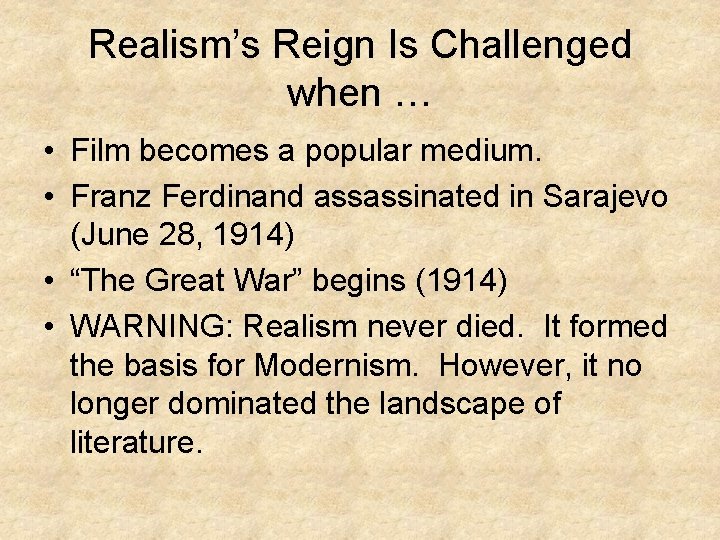 Realism’s Reign Is Challenged when …

• Film becomes a popular medium.
• Franz Ferdinand assassinated in Sarajevo (June 28, 1914)
• “The Great War” begins (1914)
• WARNING: Realism never died. It formed the basis for Modernism. However, it no longer dominated the landscape of literature.